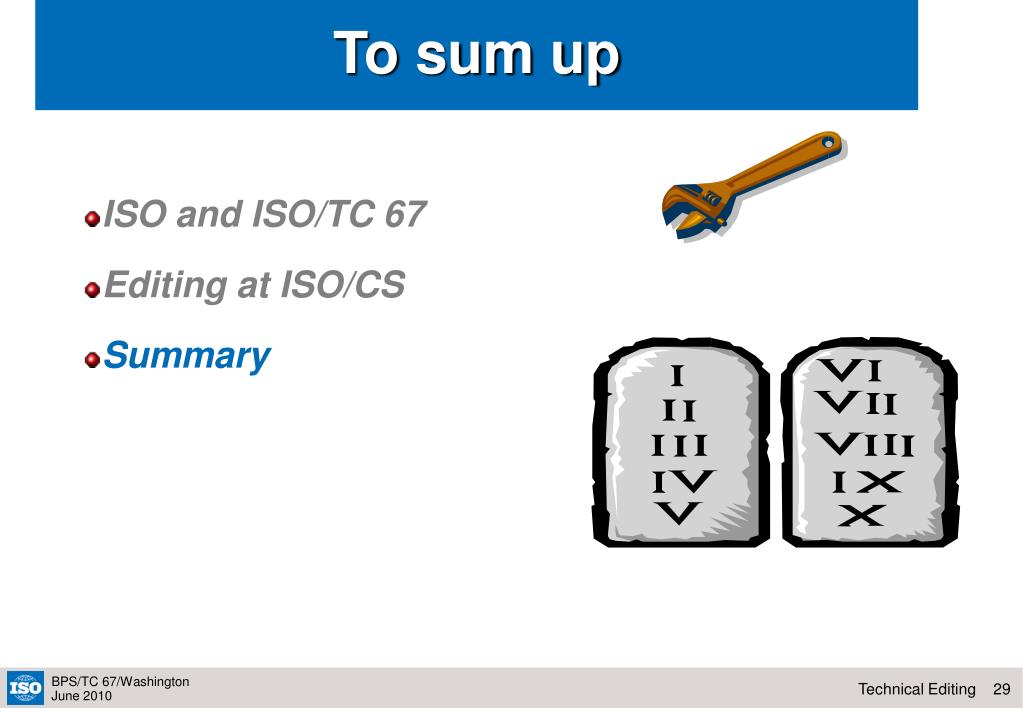 To sum up

ISO and ISO/TC 67

Editing at ISO/CS

Summary

I
II
III
IV
V

VI
VII
VIII
IX
X

ISO

BPS/TC 67/Washington
June 2010

Technical Editing 29